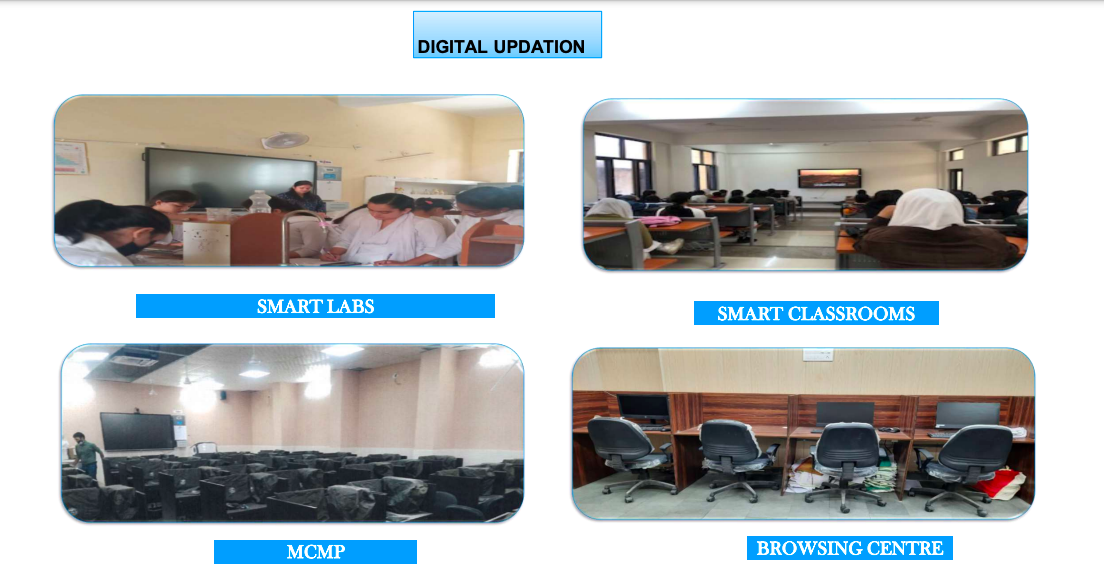 DIGITAL UPDATION

SMART LABS

SMART CLASSROOMS

MCMP

BROWSING CENTRE